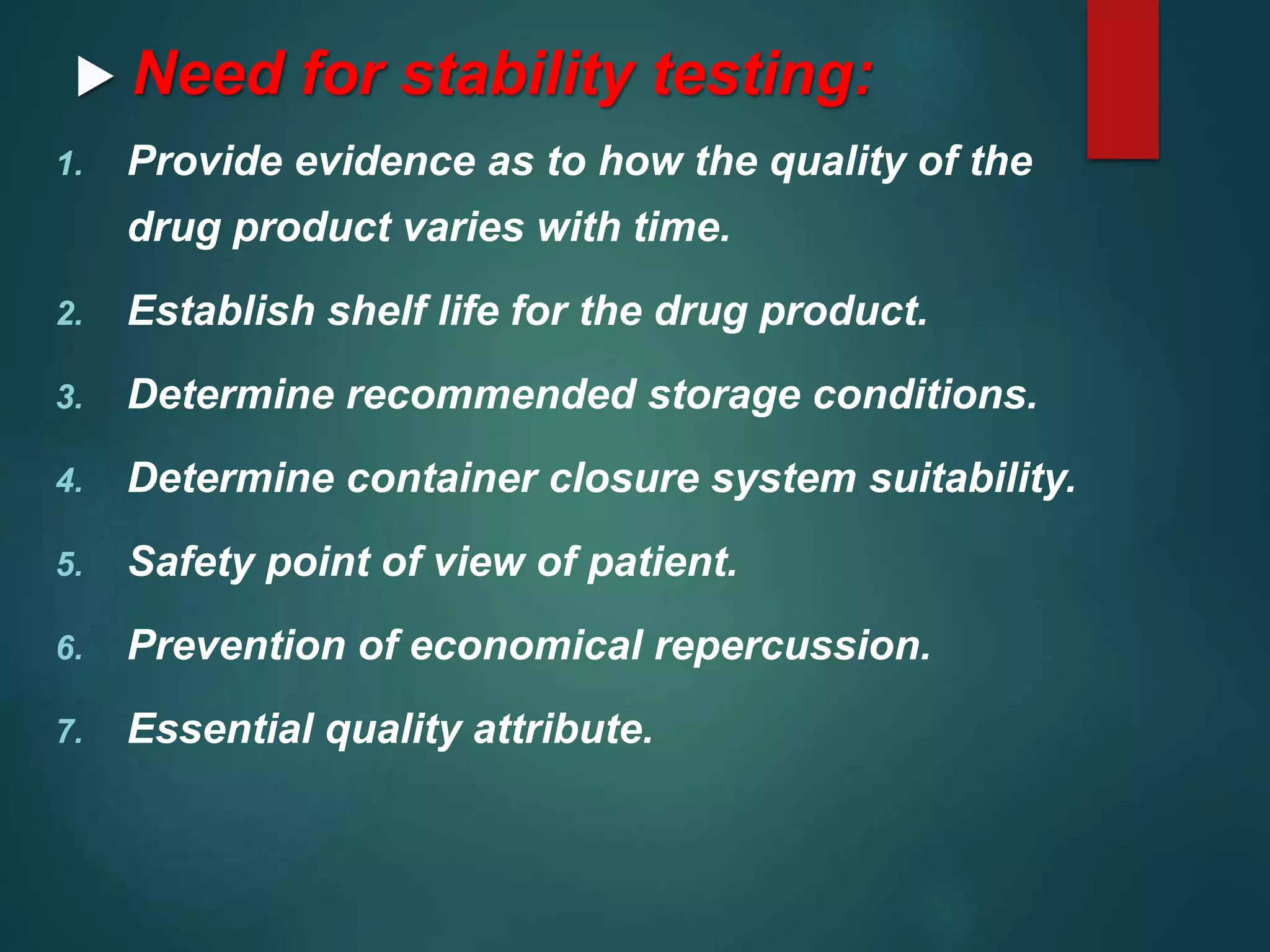 Need for stability testing:

1. Provide evidence as to how the quality of the drug product varies with time.

2. Establish shelf life for the drug product.

3. Determine recommended storage conditions.

4. Determine container closure system suitability.

5. Safety point of view of patient.

6. Prevention of economical repercussion.

7. Essential quality attribute.